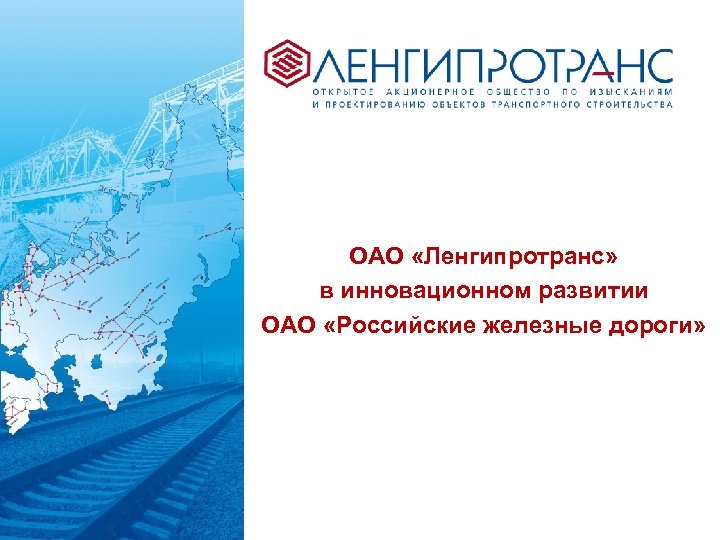 ЛЕНГИПРОТРАНС
ОТКРЫТОЕ АКЦИОНЕРНОЕ ОБЩЕСТВО ПО ИЗЫСКАНИЯМ И ПРОЕКТИРОВАНИЮ ОБЪЕКТОВ ТРАНСПОРТНОГО СТРОИТЕЛЬСТВА

ОАО «Ленгипротранс» в инновационном развитии ОАО «Российские железные дороги»